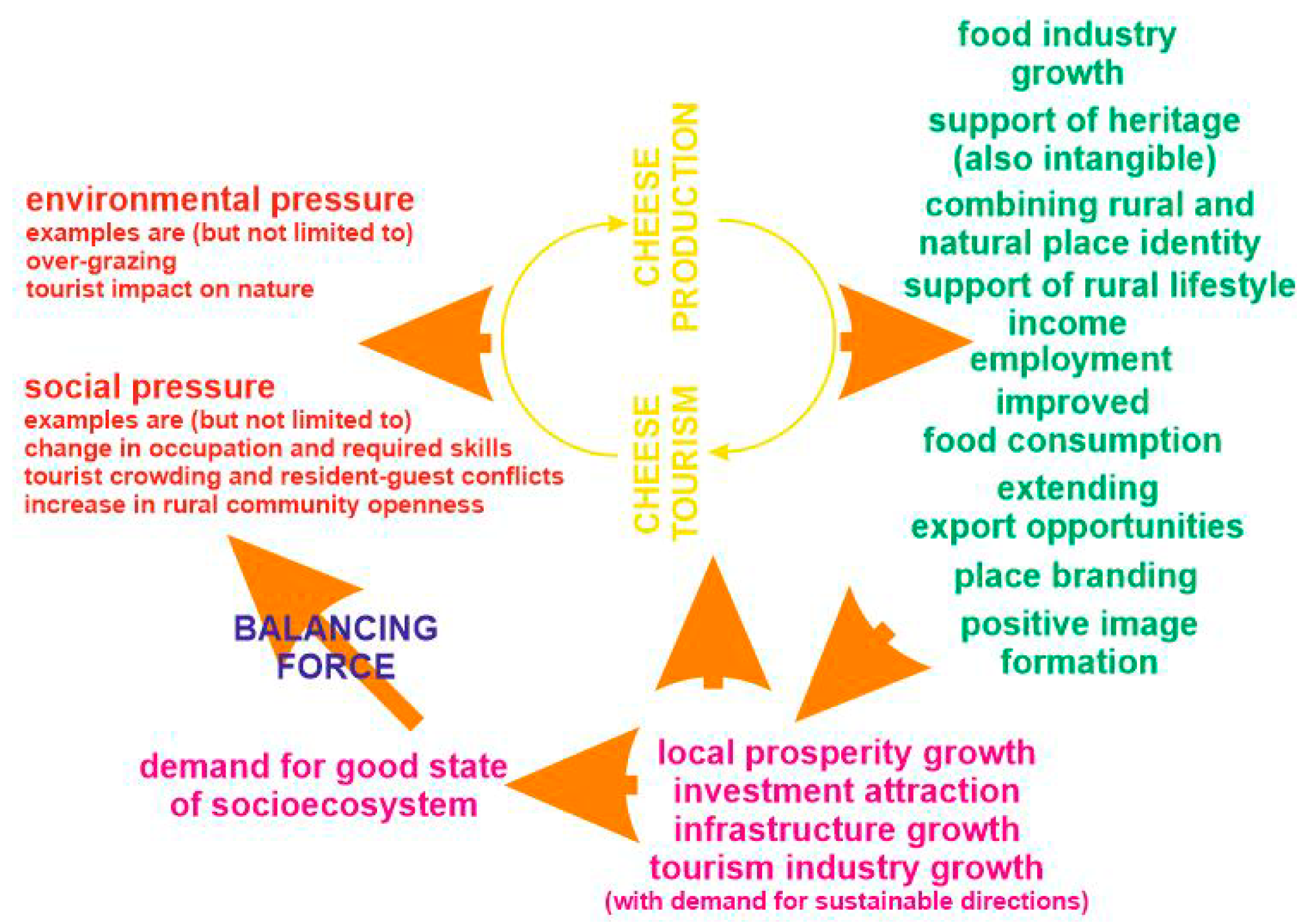 environmental pressure
examples are (but not limited to)
over-grazing
tourist impact on nature

social pressure
examples are (but not limited to)
change in occupation and required skills
tourist crowding and resident-guest conflicts
increase in rural community openness

CHEESE PRODUCTION

CHEESE TOURISM

food industry growth
support of heritage (also intangible)
combining rural and natural place identity
support of rural lifestyle
income
employment
improved food consumption
extending export opportunities
place branding
positive image formation

BALANCING FORCE

demand for good state of socioecosystem

local prosperity growth
investment attraction
infrastructure growth
tourism industry growth
(with demand for sustainable directions)